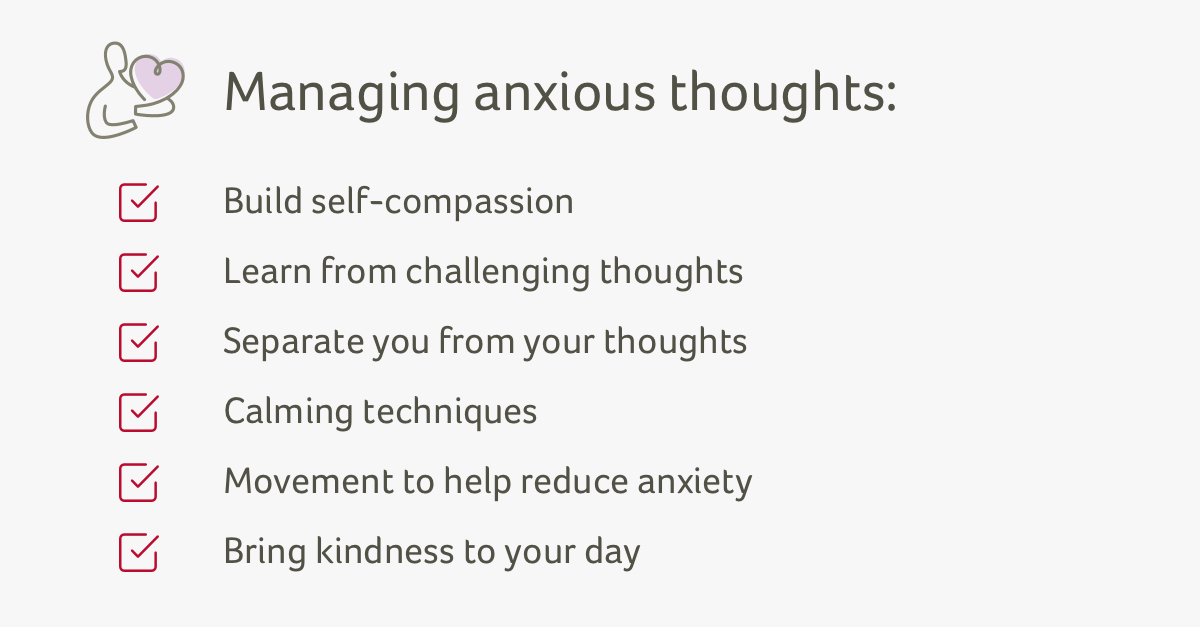 Managing anxious thoughts:

Build self-compassion

Learn from challenging thoughts

Separate you from your thoughts

Calming techniques

Movement to help reduce anxiety

Bring kindness to your day